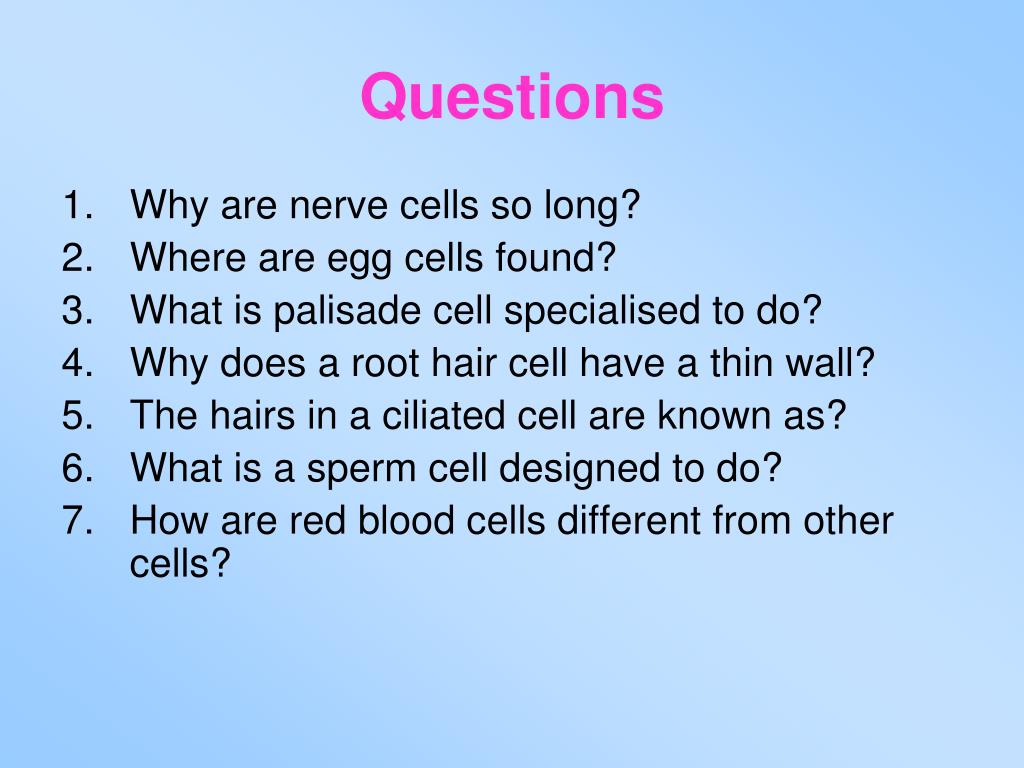 Questions

1. Why are nerve cells so long?
2. Where are egg cells found?
3. What is palisade cell specialised to do?
4. Why does a root hair cell have a thin wall?
5. The hairs in a ciliated cell are known as?
6. What is a sperm cell designed to do?
7. How are red blood cells different from other cells?